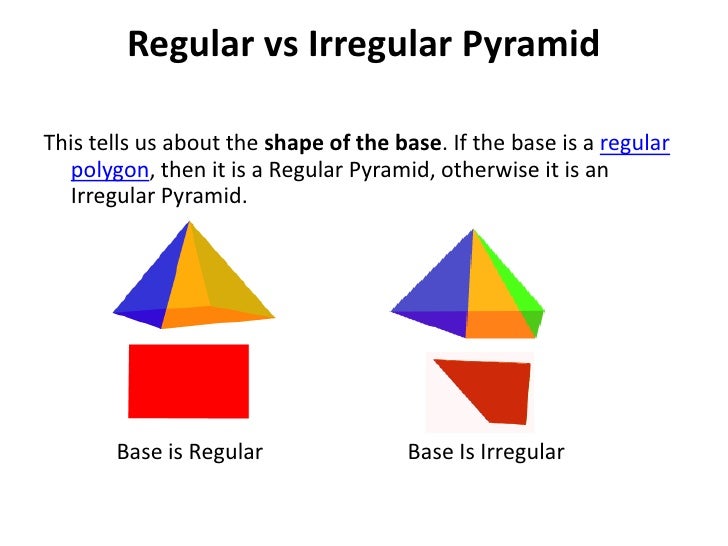 Regular vs Irregular Pyramid

This tells us about the shape of the base. If the base is a regular polygon, then it is a Regular Pyramid, otherwise it is an Irregular Pyramid.

Base is Regular

Base Is Irregular